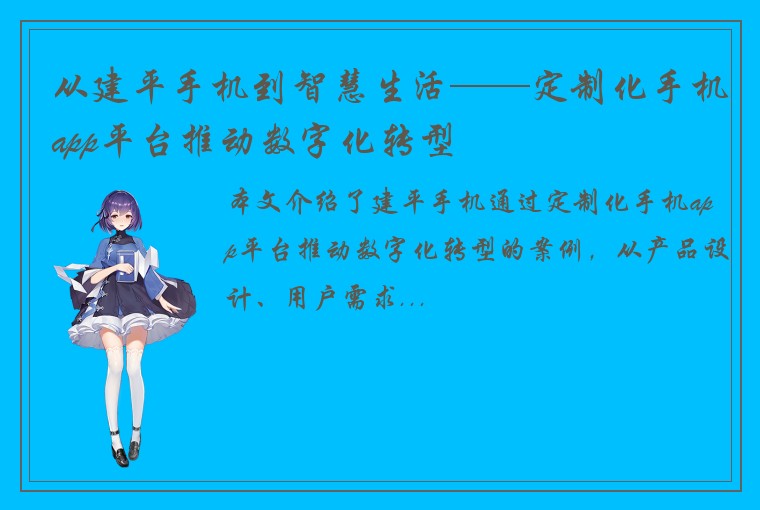 从建平手机到智慧生活——定制化手机app平台推动数字化转型

本文介绍了建平手机通过定制化手机app平台推动数字化转型的案例，从产品设计、用户需求...